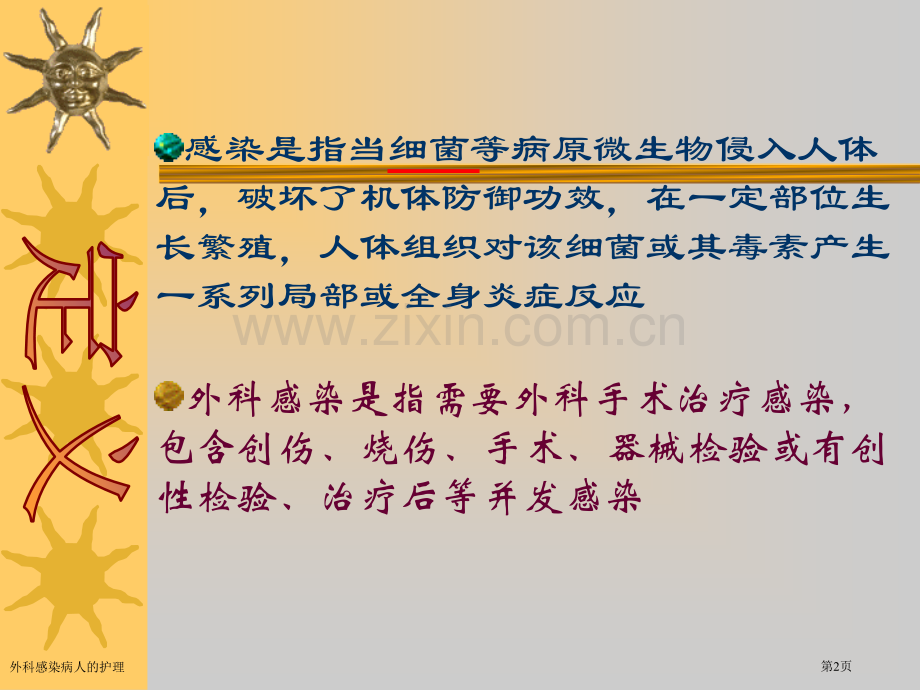 定义

感染是指当细菌等病原微生物侵入人体后，破坏了机体防御功效，在一定部位生长繁殖，人体组织对该细菌或其毒素产生一系列局部或全身炎症反应

www.zixin.com.cn

外科感染是指需要外科手术治疗感染，包含创伤、烧伤、手术、器械检验或有创性检验、治疗后等并发感染

外科感染病人的护理

第2页